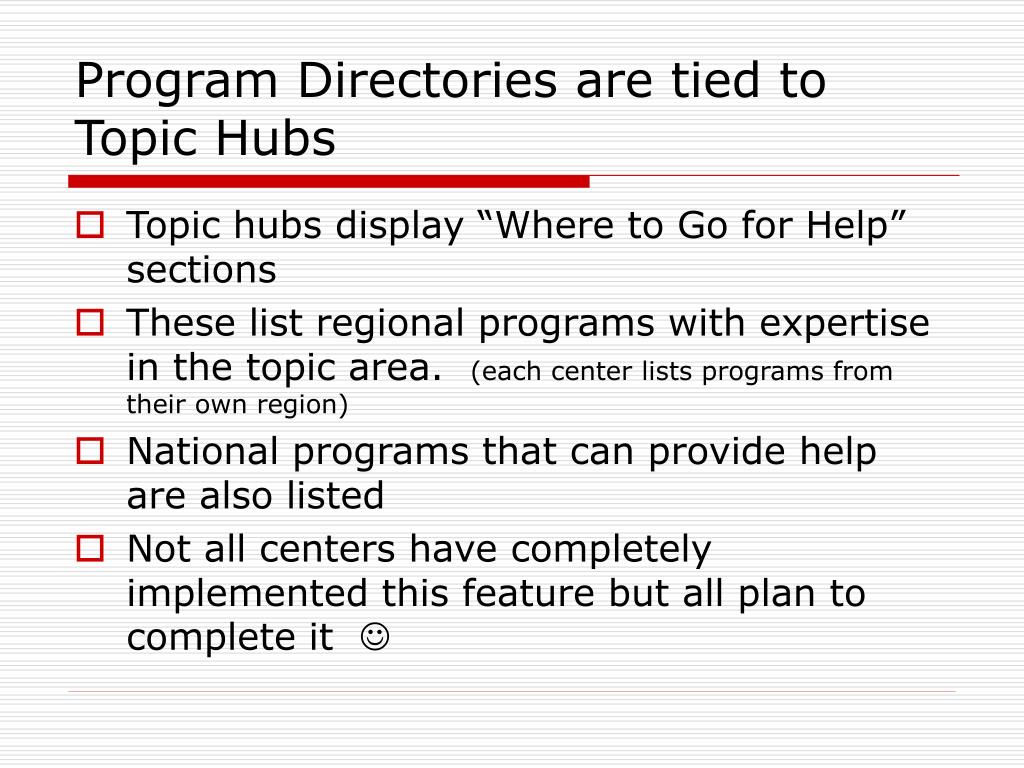 Program Directories are tied to Topic Hubs

Topic hubs display “Where to Go for Help” sections

These list regional programs with expertise in the topic area. (each center lists programs from their own region)

National programs that can provide help are also listed

Not all centers have completely implemented this feature but all plan to complete it ☺